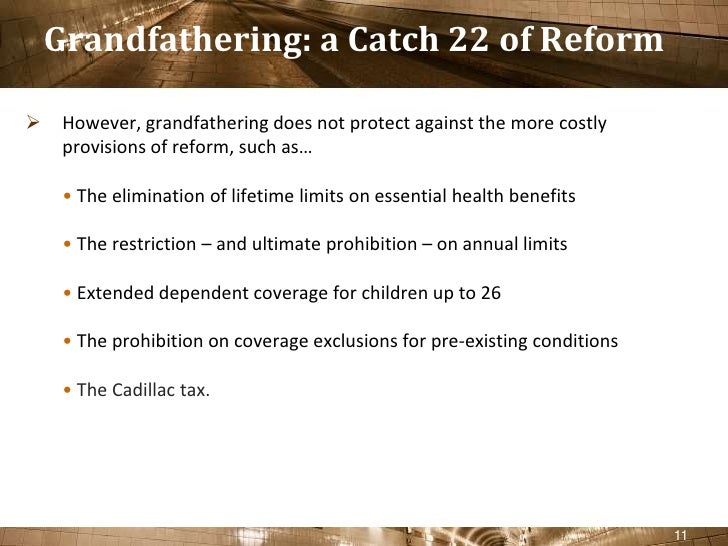 Grandfathering: a Catch 22 of Reform

➢ However, grandfathering does not protect against the more costly provisions of reform, such as…

• The elimination of lifetime limits on essential health benefits

• The restriction – and ultimate prohibition – on annual limits

• Extended dependent coverage for children up to 26

• The prohibition on coverage exclusions for pre-existing conditions

• The Cadillac tax.

11